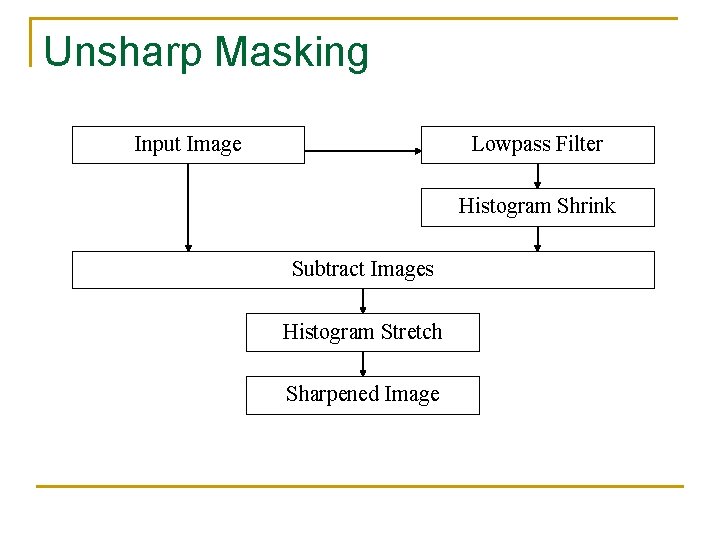 Unsharp Masking

Input Image

Lowpass Filter

Histogram Shrink

Subtract Images

Histogram Stretch

Sharpened Image